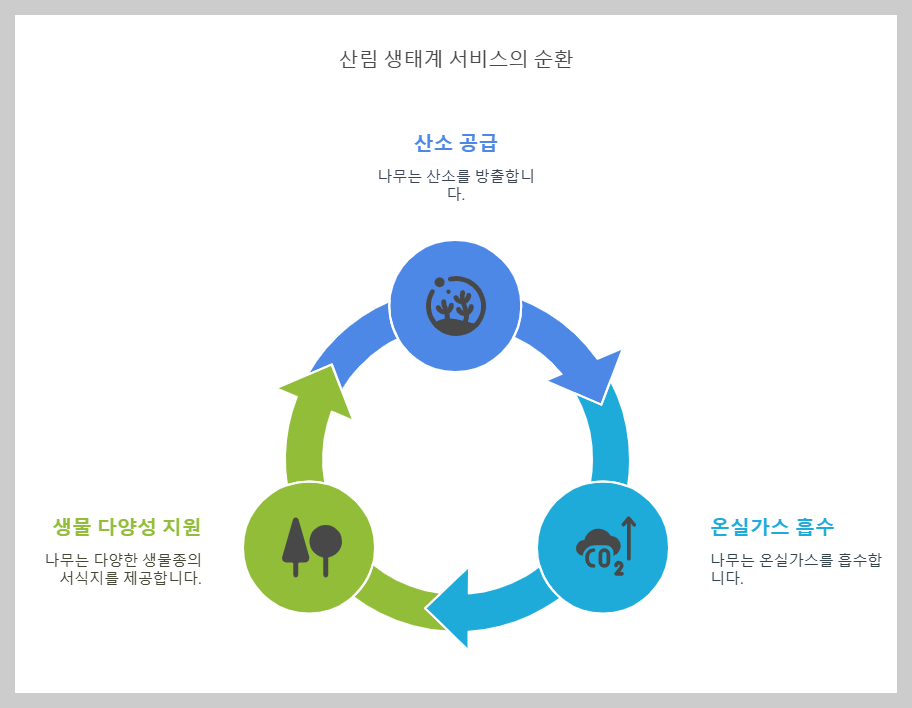 산림 생태계 서비스의 순환

산소 공급

나무는 산소를 방출합니다.

$CO_2$

온실가스 흡수

나무는 온실가스를 흡수합니다.

생물 다양성 지원

나무는 다양한 생물종의 서식지를 제공합니다.